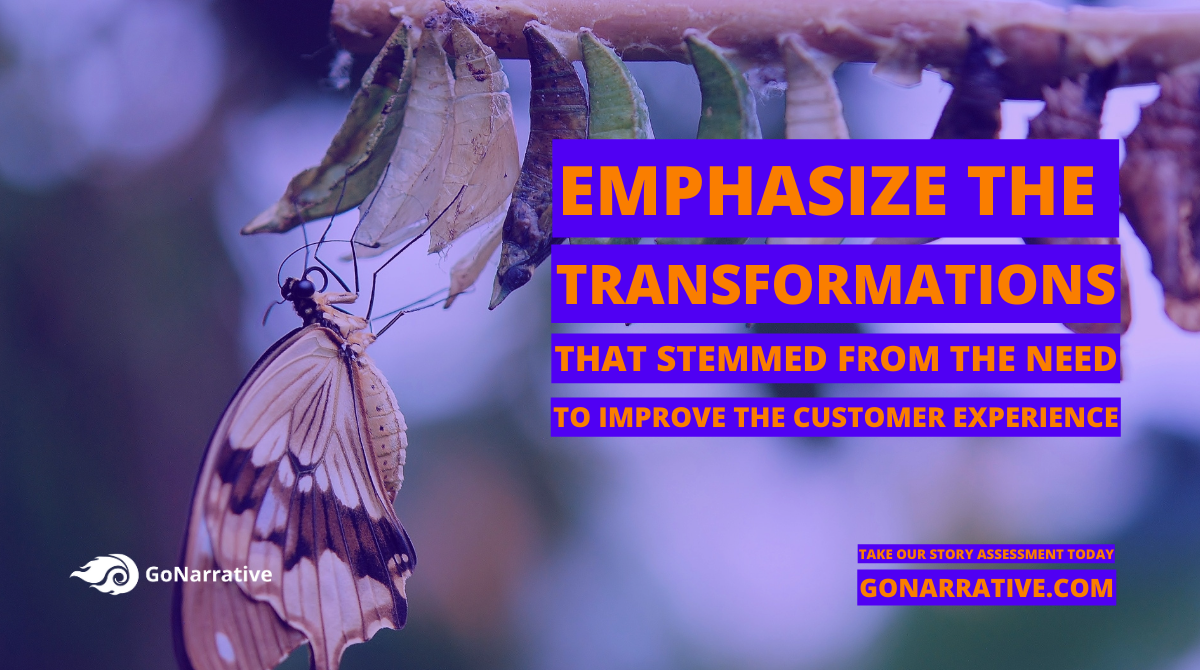 EMPHASIZE THE TRANSFORMATIONS THAT STEMMED FROM THE NEED TO IMPROVE THE CUSTOMER EXPERIENCE

GoNarrative

TAKE OUR STORY ASSESSMENT TODAY
GONARRATIVE.COM